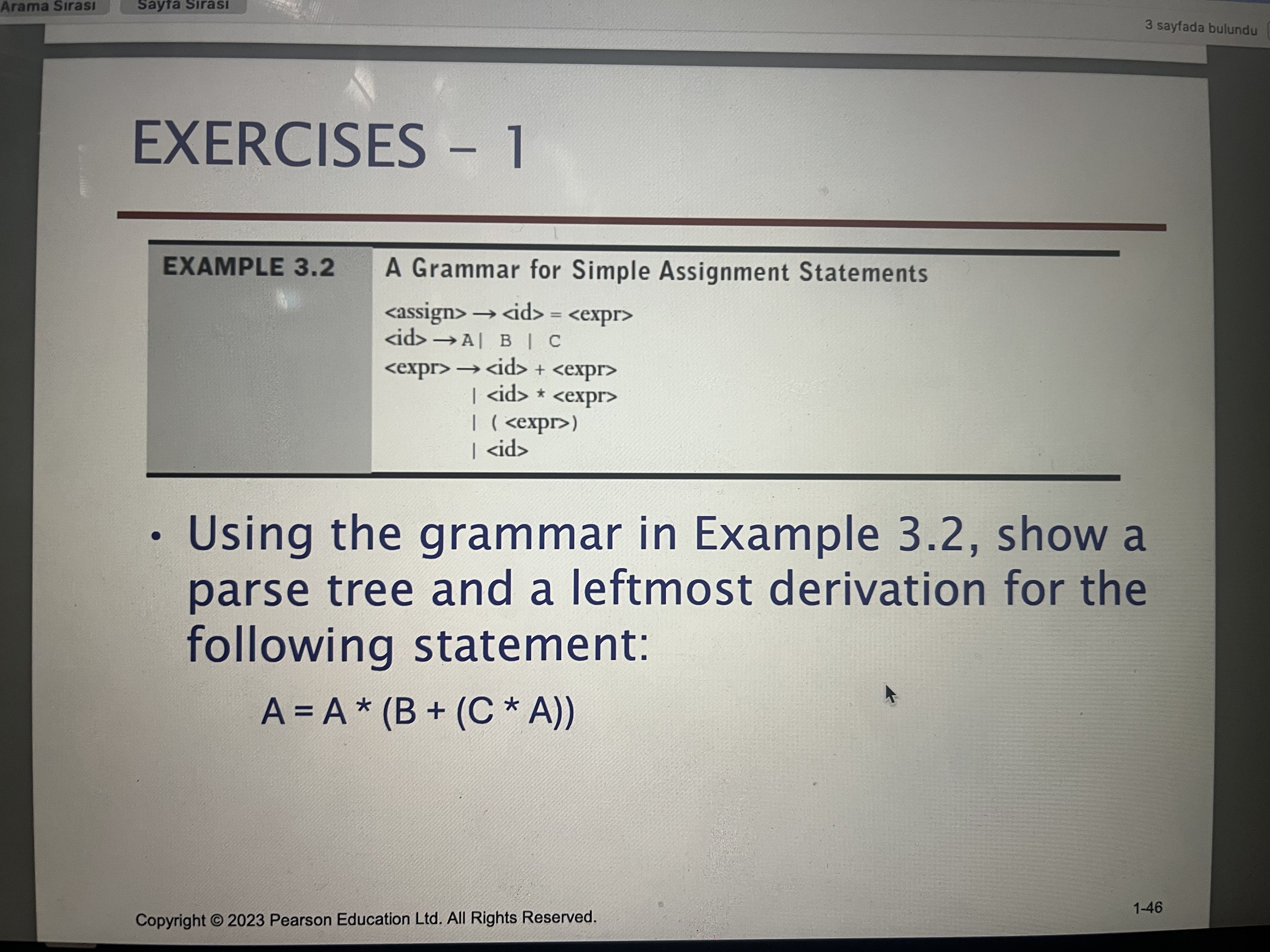 Arama Sırası Sayfa Sırası

3 sayfada bulundu

EXERCISES – 1

EXAMPLE 3.2 A Grammar for Simple Assignment Statements

<assign> → <id> = <expr>
<id> → A | B | C
<expr> → <id> + <expr>
| <id> * <expr>
| ( <expr>)
| <id>

• Using the grammar in Example 3.2, show a parse tree and a leftmost derivation for the following statement:

A = A * (B + (C * A))

Copyright © 2023 Pearson Education Ltd. All Rights Reserved.

1-46